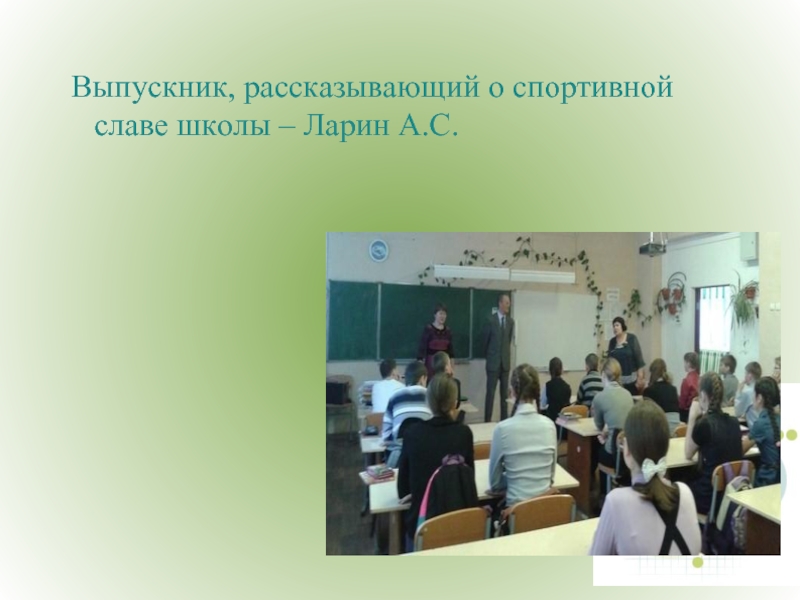 Выпускник, рассказывающий о спортивной славе школы – Ларин А.С.